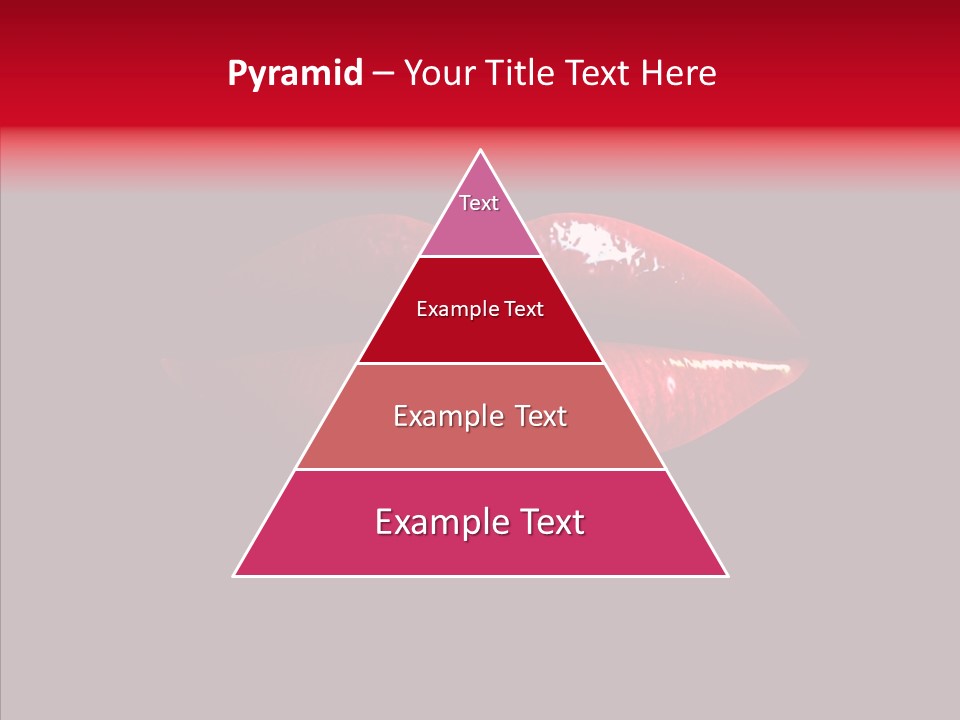 Pyramid – Your Title Text Here

Text

Example Text

Example Text

Example Text